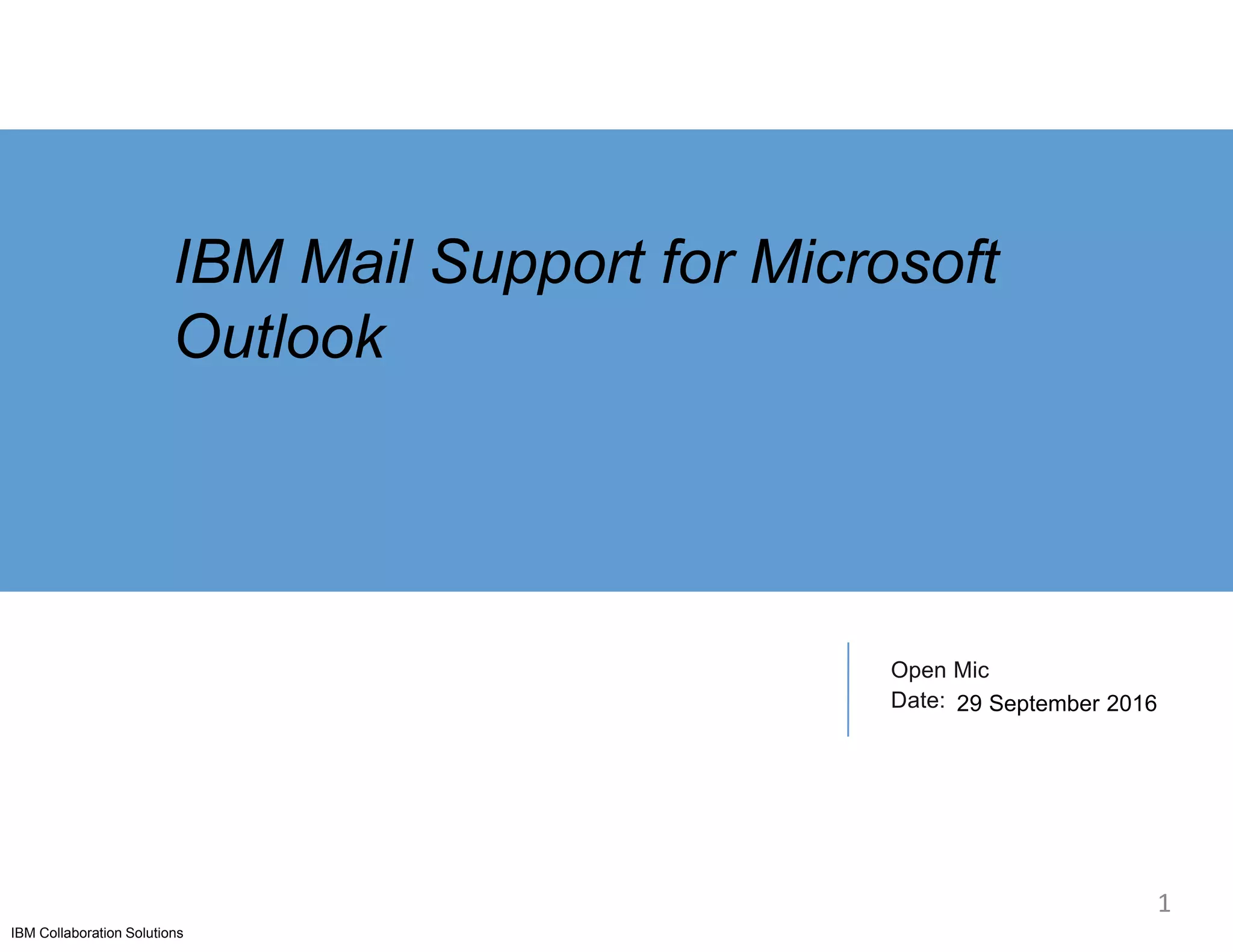 IBM Mail Support for Microsoft Outlook

Open Mic
Date: 29 September 2016

1

IBM Collaboration Solutions